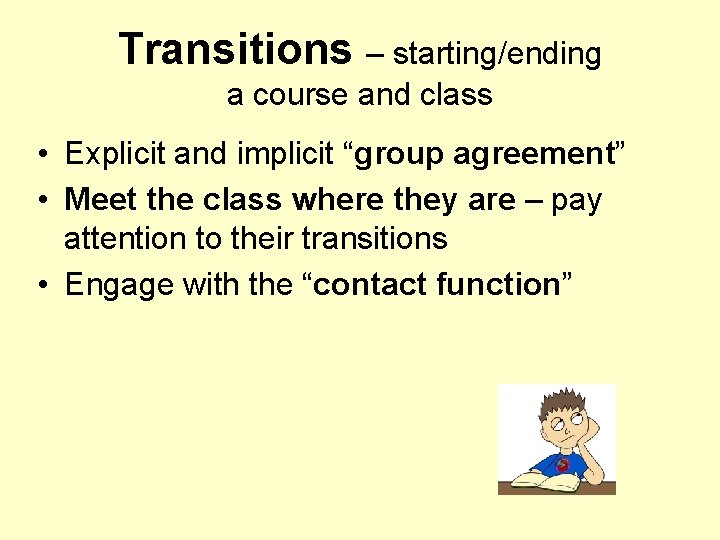 Transitions – starting/ending a course and class

• Explicit and implicit “group agreement”
• Meet the class where they are – pay attention to their transitions
• Engage with the “contact function”